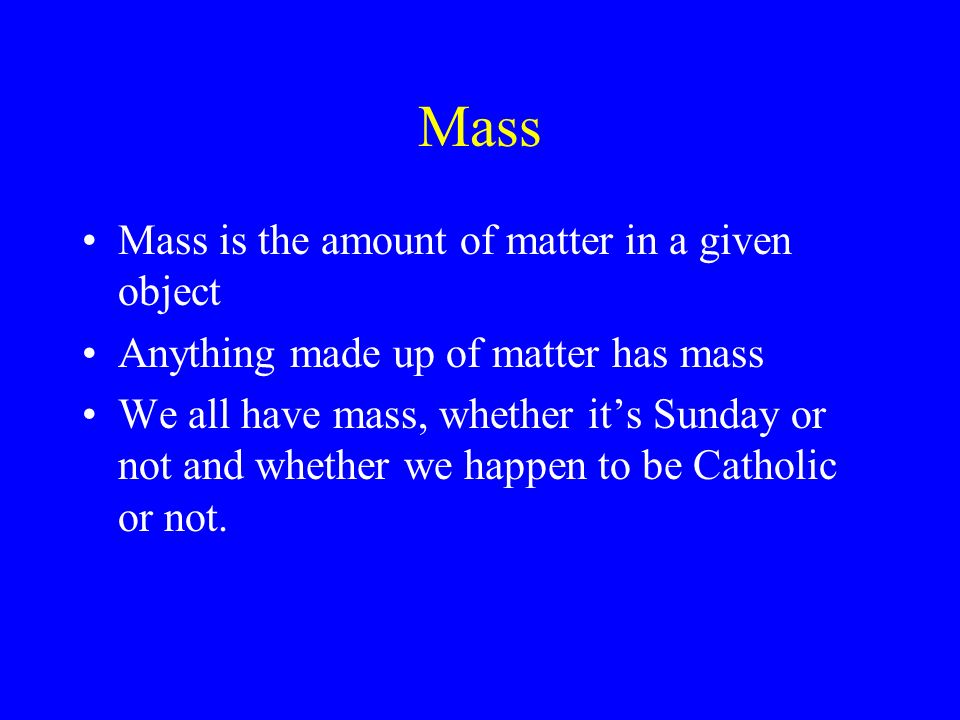 Mass

• Mass is the amount of matter in a given object
• Anything made up of matter has mass
• We all have mass, whether it’s Sunday or not and whether we happen to be Catholic or not.